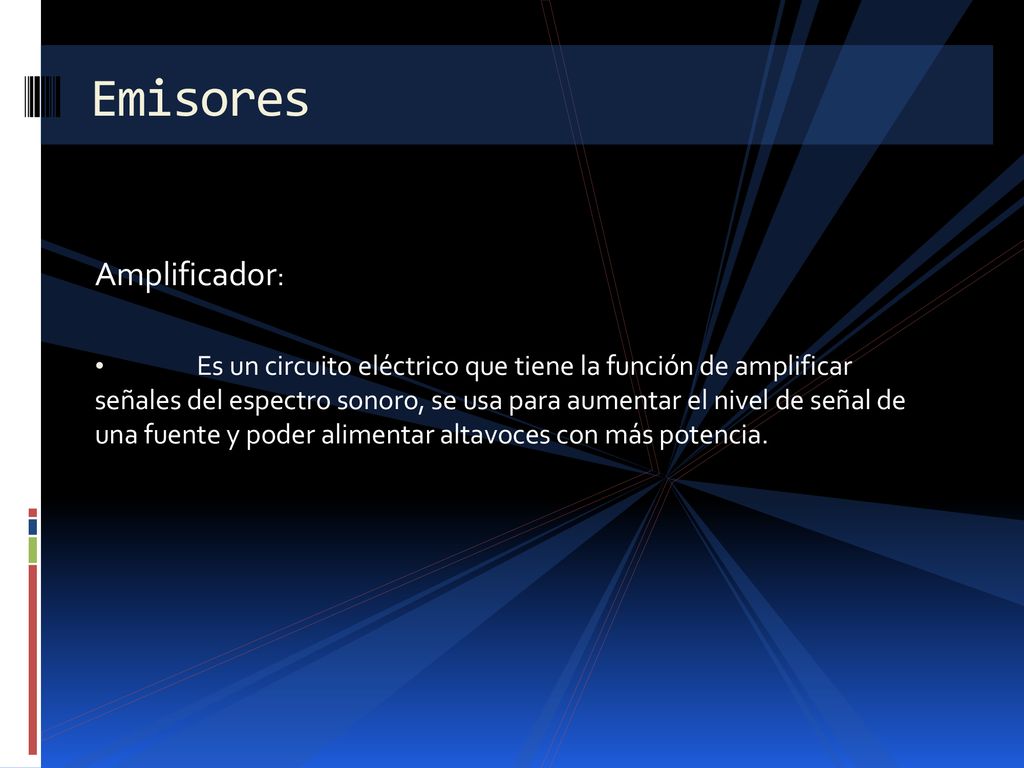 Emisores

Amplificador:

• Es un circuito eléctrico que tiene la función de amplificar señales del espectro sonoro, se usa para aumentar el nivel de señal de una fuente y poder alimentar altavoces con más potencia.